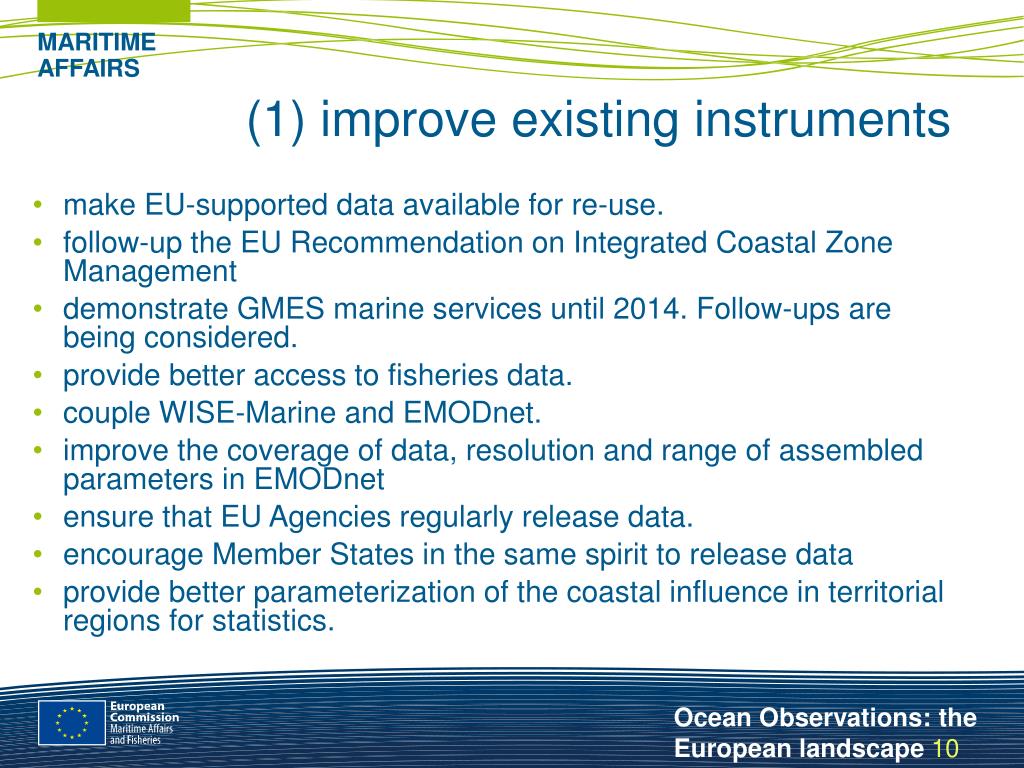 MARITIME AFFAIRS

(1) improve existing instruments

• make EU-supported data available for re-use.
• follow-up the EU Recommendation on Integrated Coastal Zone Management
• demonstrate GMES marine services until 2014. Follow-ups are being considered.
• provide better access to fisheries data.
• couple WISE-Marine and EMODnet.
• improve the coverage of data, resolution and range of assembled parameters in EMODnet
• ensure that EU Agencies regularly release data.
• encourage Member States in the same spirit to release data
• provide better parameterization of the coastal influence in territorial regions for statistics.

European Commission
Maritime Affairs and Fisheries

Ocean Observations: the European landscape 10